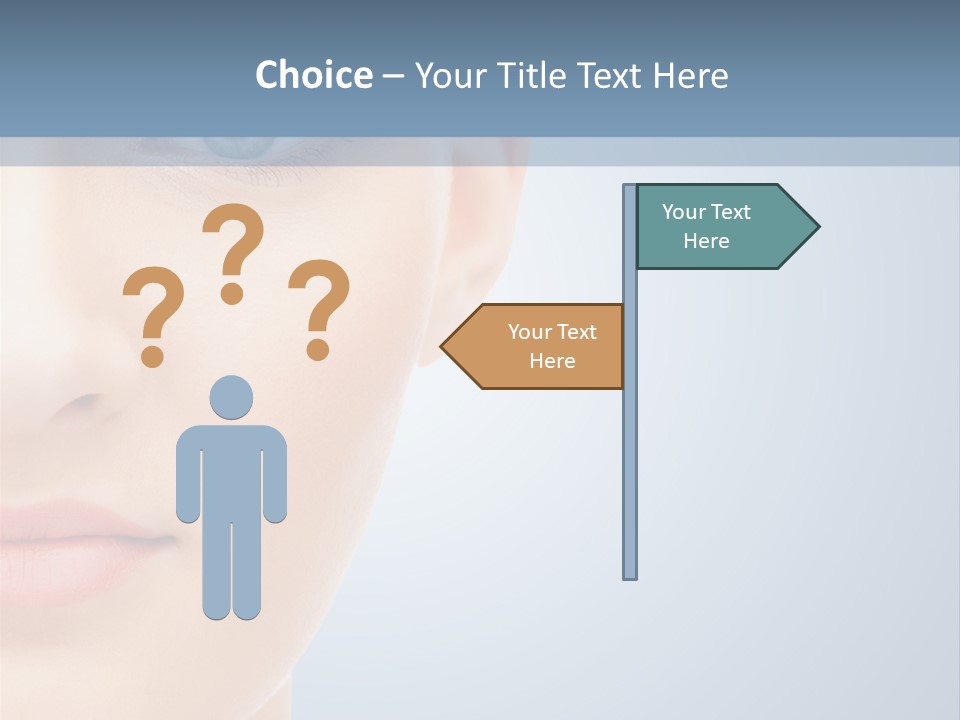 Choice – Your Title Text Here

? ? ?

Your Text Here

Your Text Here